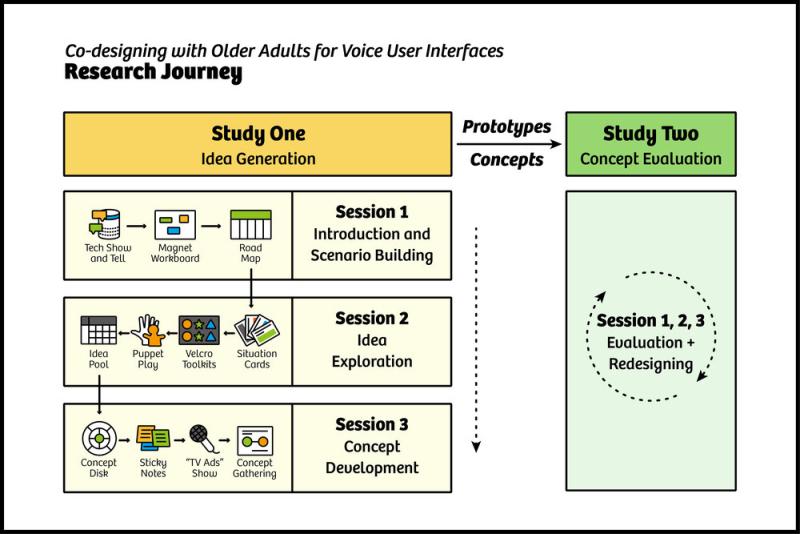 Co-designing with Older Adults for Voice User Interfaces
Research Journey

Study One
Idea Generation

Prototypes
Concepts

Study Two
Concept Evaluation

Tech Show and Tell
Magnet Workboard
Road Map

Session 1
Introduction and Scenario Building

Idea Pool
Puppet Play
Velcro Toolkits
Situation Cards

Session 2
Idea Exploration

Concept Disk
Sticky Notes
"TV Ads" Show
Concept Gathering

Session 3
Concept Development

Session 1, 2, 3
Evaluation + Redesigning